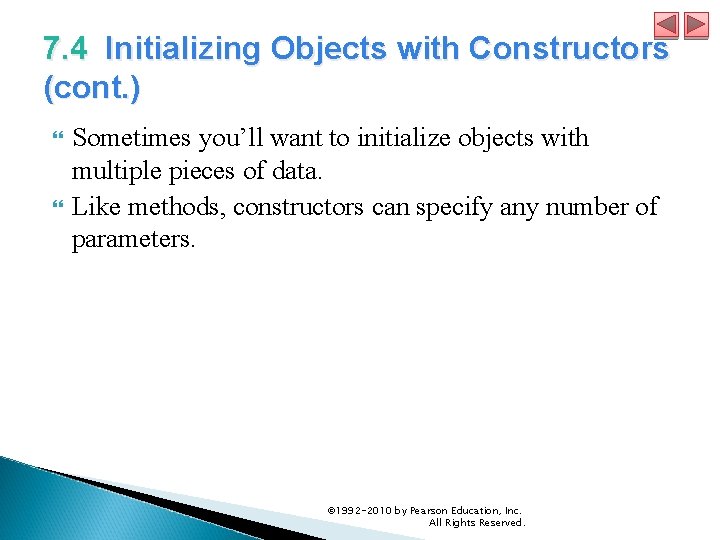 7.4 Initializing Objects with Constructors (cont.)

Sometimes you’ll want to initialize objects with multiple pieces of data.

Like methods, constructors can specify any number of parameters.

©1992-2010 by Pearson Education, Inc. All Rights Reserved.